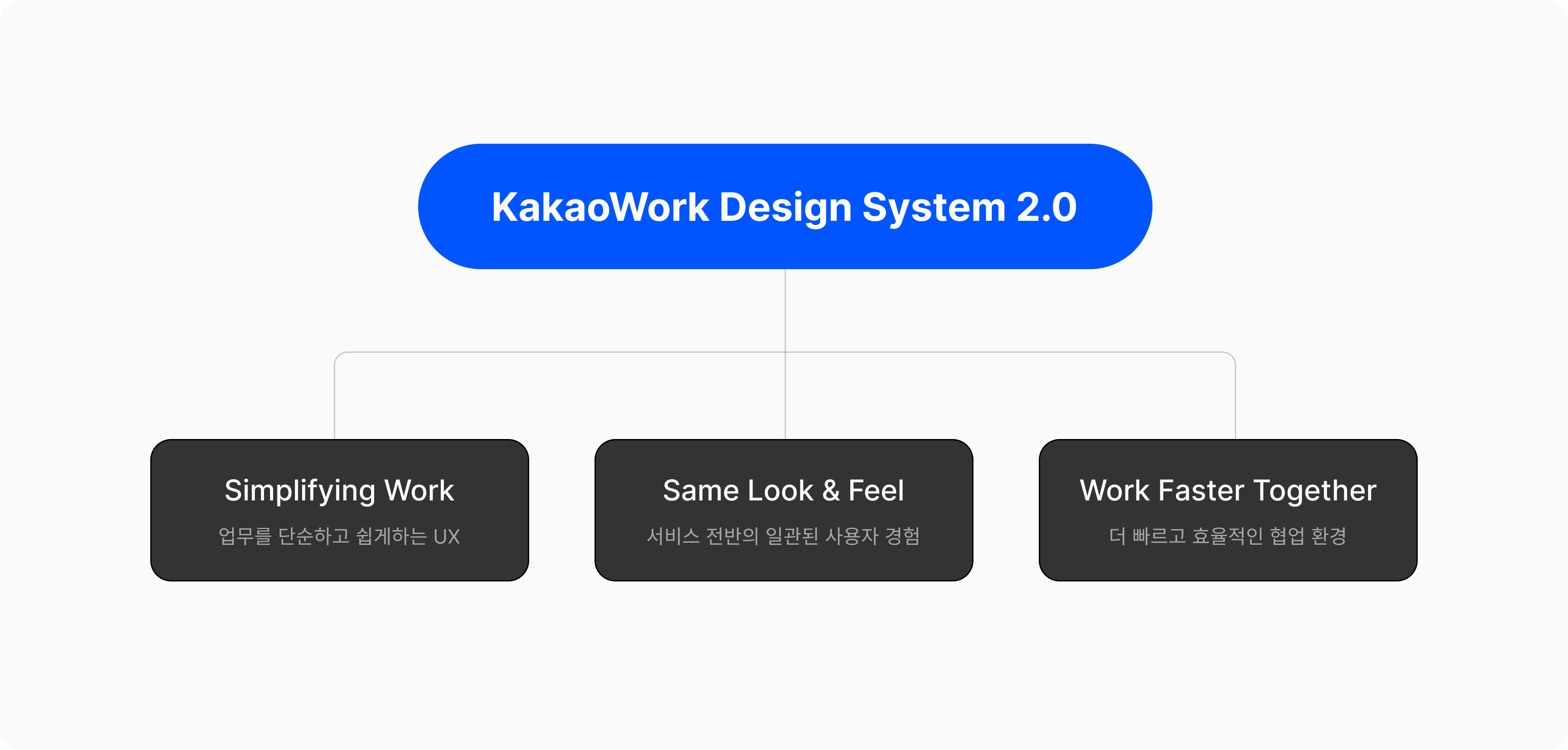 KakaoWork Design System 2.0

Simplifying Work
업무를 단순하고 쉽게하는 UX

Same Look & Feel
서비스 전반의 일관된 사용자 경험

Work Faster Together
더 빠르고 효율적인 협업 환경